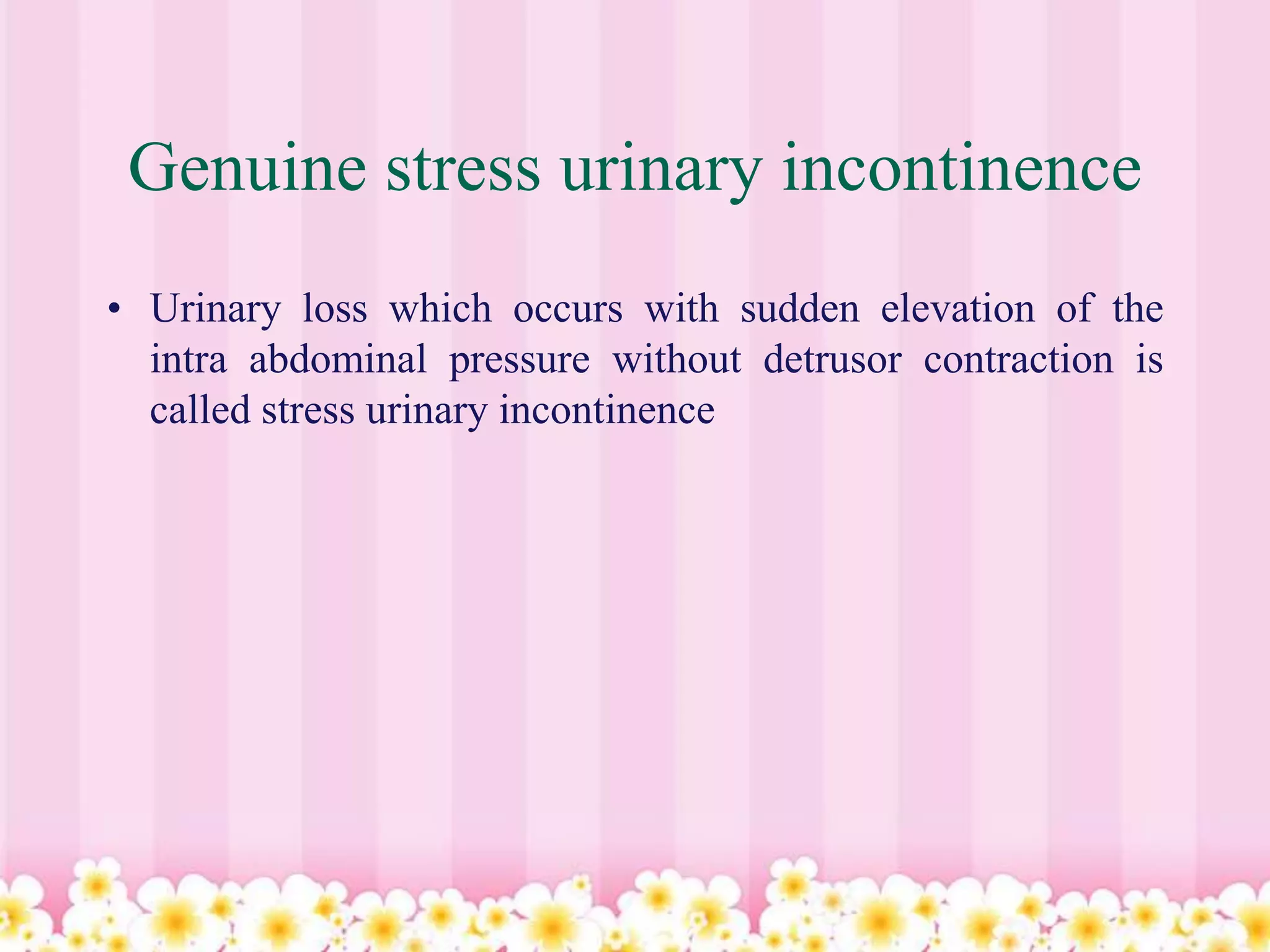 Genuine stress urinary incontinence

• Urinary loss which occurs with sudden elevation of the intra abdominal pressure without detrusor contraction is called stress urinary incontinence